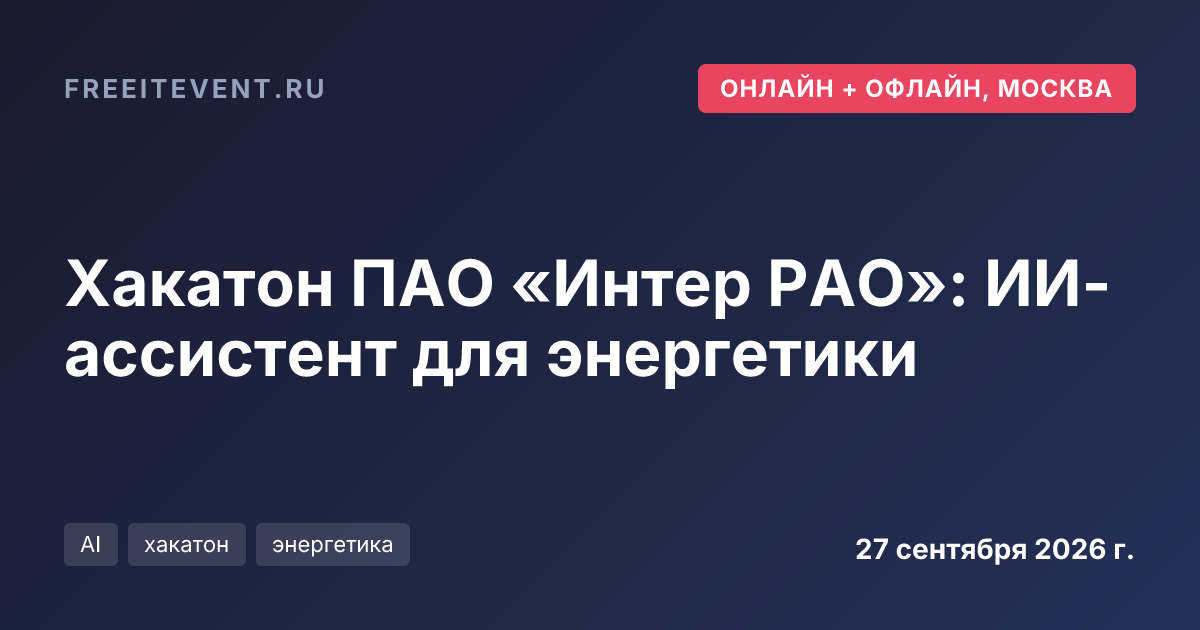 FREEITEVENT.RU

ОНЛАЙН + ОФЛАЙН, МОСКВА

Хакатон ПАО «Интер РАО»: ИИ-ассистент для энергетики

AI

хакатон

энергетика

27 сентября 2026 г.